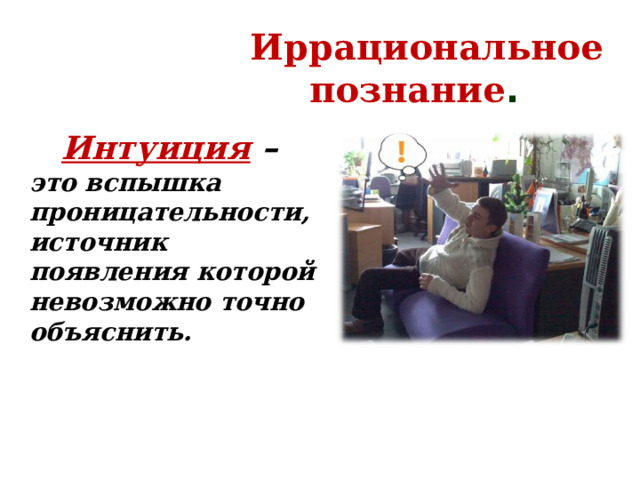 Иррациональное познание.

Интуиция – это вспышка проницательности, источник появления которой невозможно точно объяснить.

!